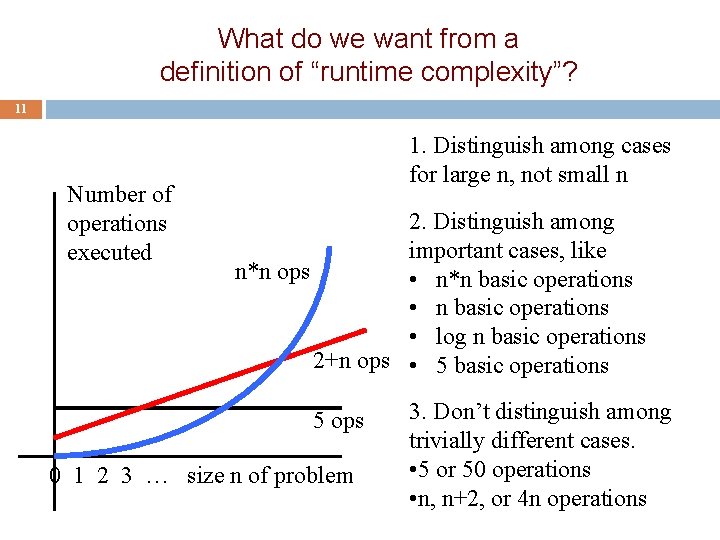 What do we want from a definition of “runtime complexity”?

11

Number of operations executed

n*n ops

2+n ops

5 ops

0 1 2 3 … size n of problem

1. Distinguish among cases for large n, not small n

2. Distinguish among important cases, like
• n*n basic operations
• n basic operations
• log n basic operations
• 5 basic operations

3. Don’t distinguish among trivially different cases.
•5 or 50 operations
•n, n+2, or 4n operations